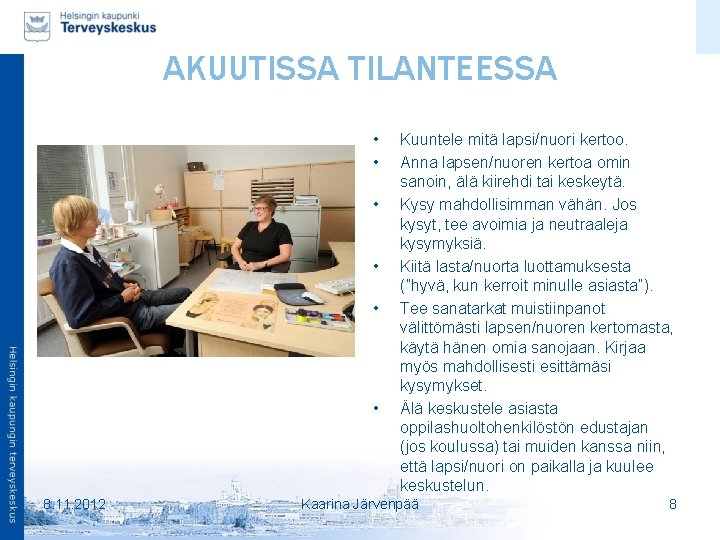 Helsingin kaupunki
Terveyskeskus

AKUUTISSA TILANTEESSA

• Kuuntele mitä lapsi/nuori kertoo.
• Anna lapsen/nuoren kertoa omin sanoin, älä kiirehdi tai keskeytä.
• Kysy mahdollisimman vähän. Jos kysyt, tee avoimia ja neutraaleja kysymyksiä.
• Kiitä lasta/nuorta luottamuksesta ("hyvä, kun kerroit minulle asiasta").
• Tee sanatarkat muistiinpanot välittömästi lapsen/nuoren kertomasta, käytä hänen omia sanojaan. Kirjaa myös mahdollisesti esittämäsi kysymykset.
• Älä keskustele asiasta oppilashuoltohenkilöstön edustajan (jos koulussa) tai muiden kanssa niin, että lapsi/nuori on paikalla ja kuulee keskustelun.

Helsingin kaupungin terveyskeskus

8.11.2012 Kaarina Järvenpää 8